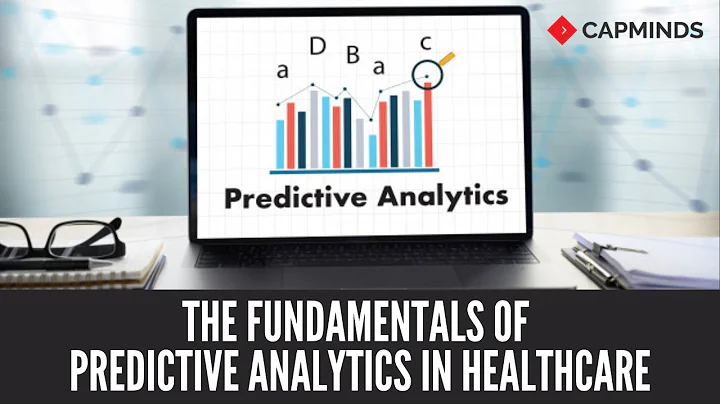 CAPMINDS

a D B a c

Predictive Analytics

THE FUNDAMENTALS OF PREDICTIVE ANALYTICS IN HEALTHCARE